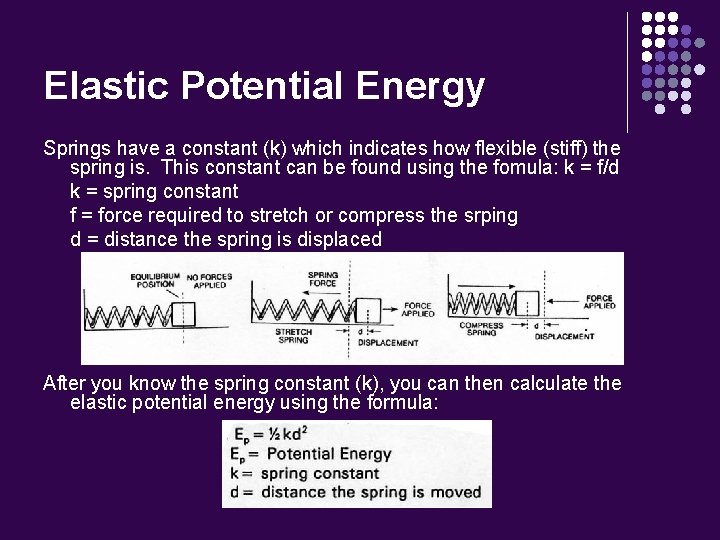 Elastic Potential Energy

Springs have a constant (k) which indicates how flexible (stiff) the spring is. This constant can be found using the fomula: k = f/d

k = spring constant

f = force required to stretch or compress the srping

d = distance the spring is displaced

EQUILIBRIUM POSITION NO FORCES APPLIED

SPRING FORCE

FORCE APPLIED

STRETCH SPRING d DISPLACEMENT

FORCE APPLIED

COMPRESS SPRING d DISPLACEMENT

After you know the spring constant (k), you can then calculate the elastic potential energy using the formula:

$E_p = \frac{1}{2}kd^2$
$E_p$ = Potential Energy
k = spring constant
d = distance the spring is moved